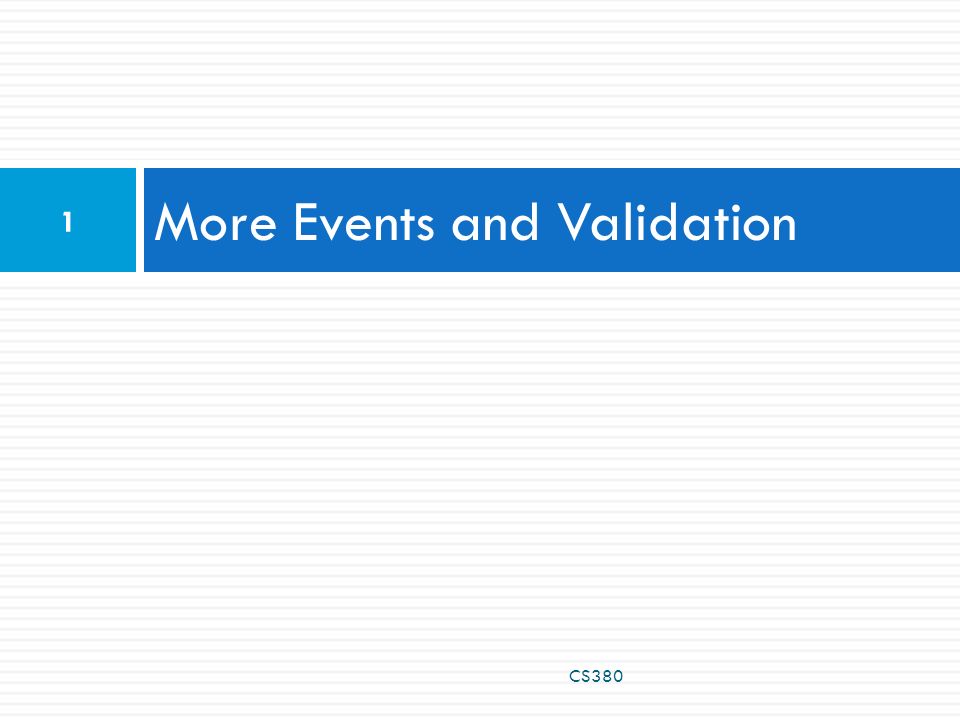 1

More Events and Validation

CS380